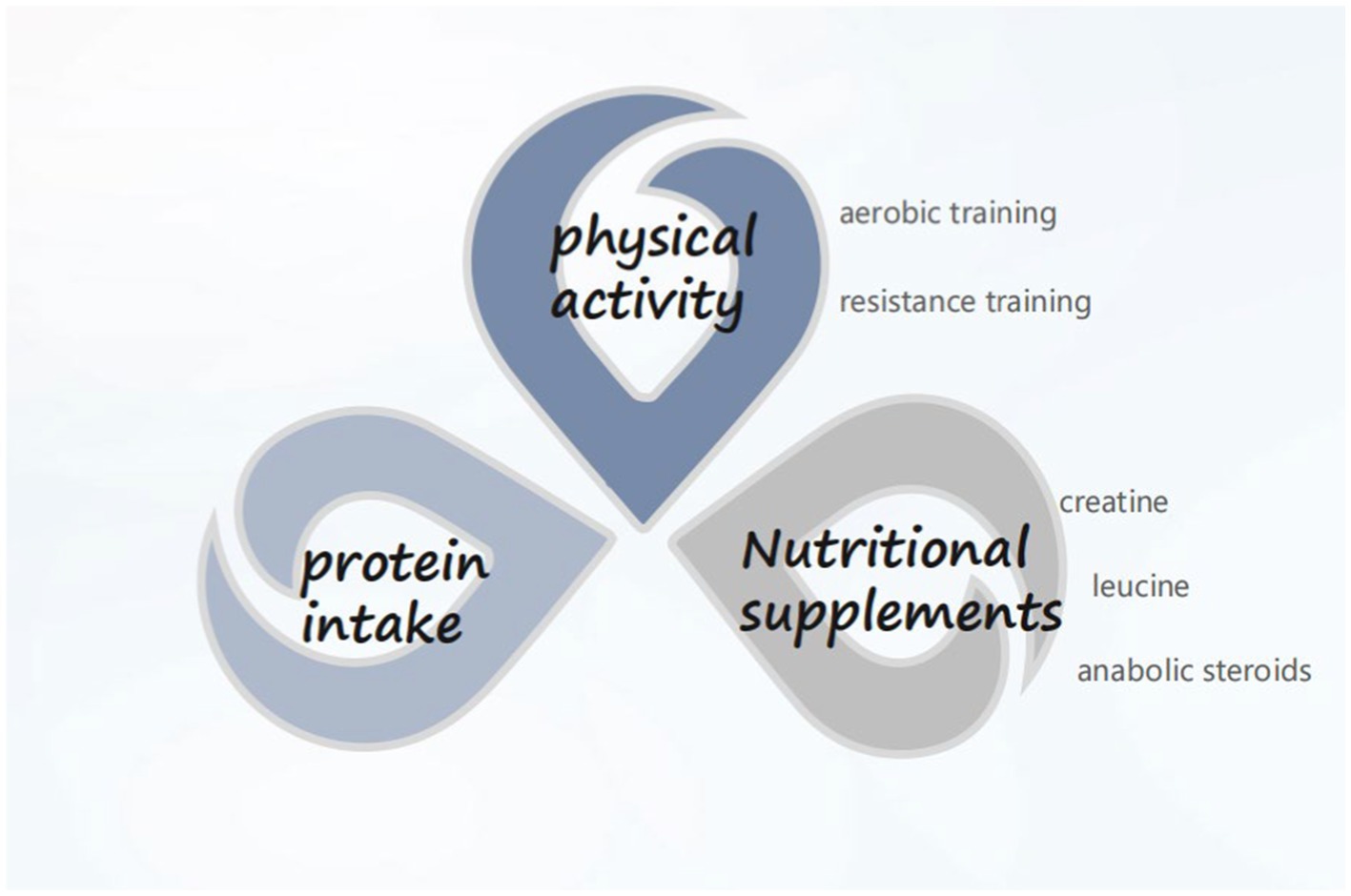 physical activity

aerobic training

resistance training

protein intake

Nutritional supplements

creatine

leucine

anabolic steroids